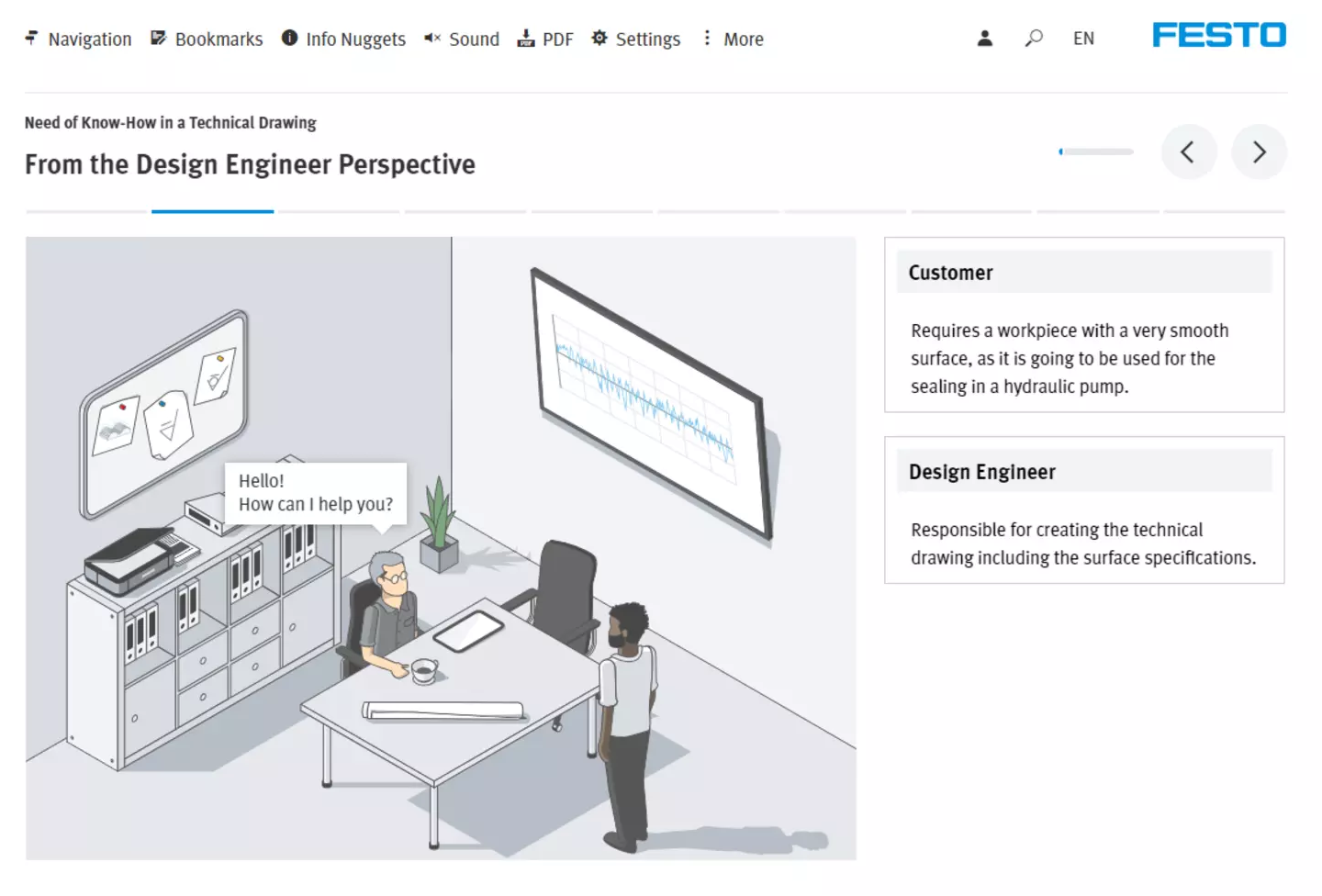 Navigation Bookmarks Info Nuggets Sound PDF Settings More

EN

FESTO

Need of Know-How in a Technical Drawing

From the Design Engineer Perspective

Hello!
How can I help you?

Customer

Requires a workpiece with a very smooth surface, as it is going to be used for the sealing in a hydraulic pump.

Design Engineer

Responsible for creating the technical drawing including the surface specifications.